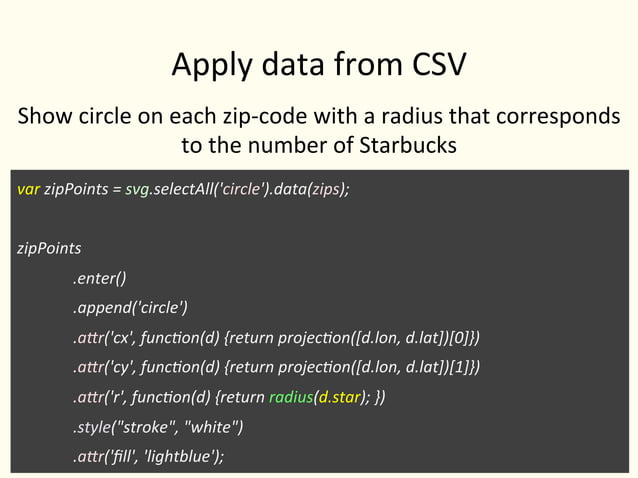 Apply data from CSV

Show circle on each zip-code with a radius that corresponds to the number of Starbucks

var zipPoints = svg.selectAll('circle').data(zips);

zipPoints
.enter()
.append('circle')
.attr('cx', function(d) {return projection([d.lon, d.lat])[0]})
.attr('cy', function(d) {return projection([d.lon, d.lat])[1]})
.attr('r', function(d) {return radius(d.star); })
.style("stroke", "white")
.attr('fill', 'lightblue');